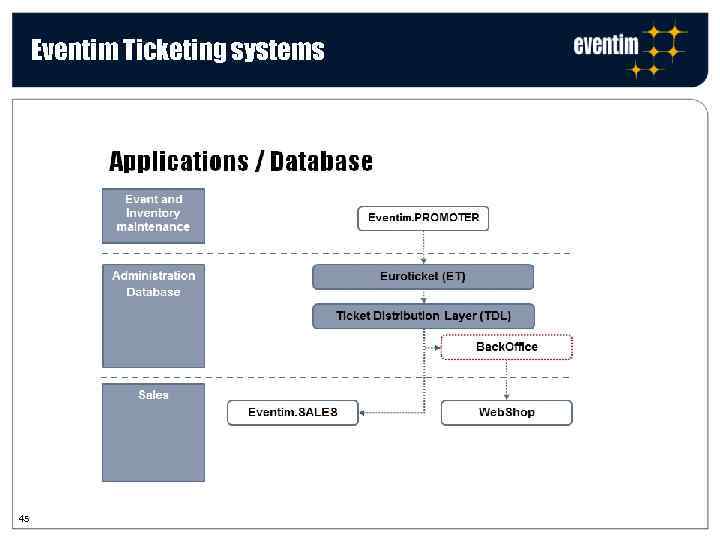 Eventim Ticketing systems

eventim

Applications / Database

Event and Inventory maintenance

Eventim.PROMOTER

Administration Database

Euroticket (ET)

Ticket Distribution Layer (TDL)

BackOffice

Sales

Eventim.SALES

WebShop

45